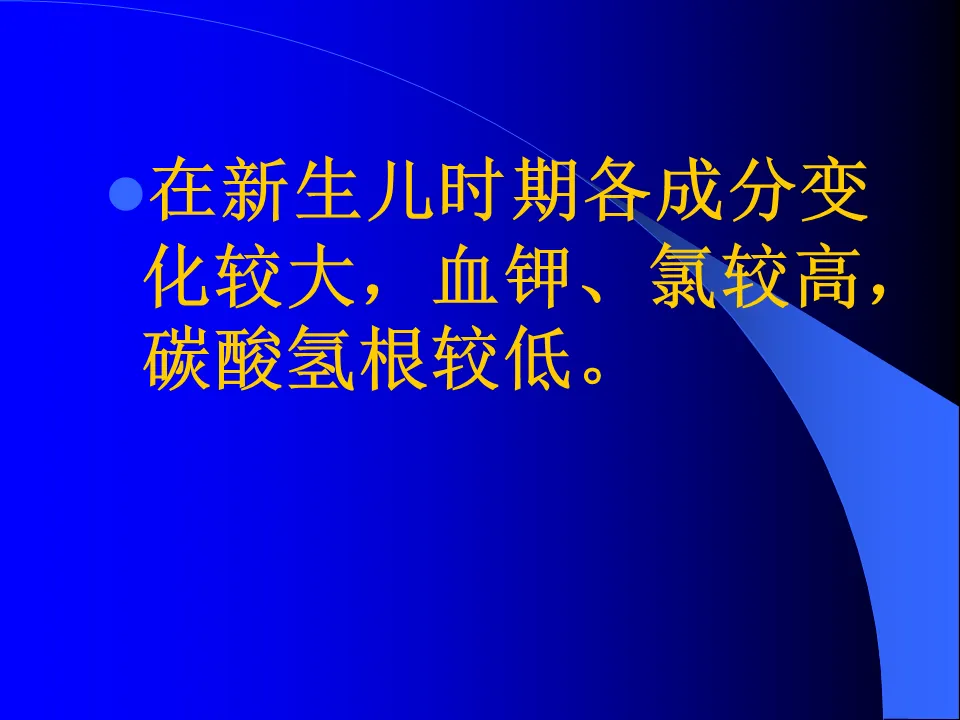 在新生儿时期各成分变化较大，血钾、氯较高，碳酸氢根较低。